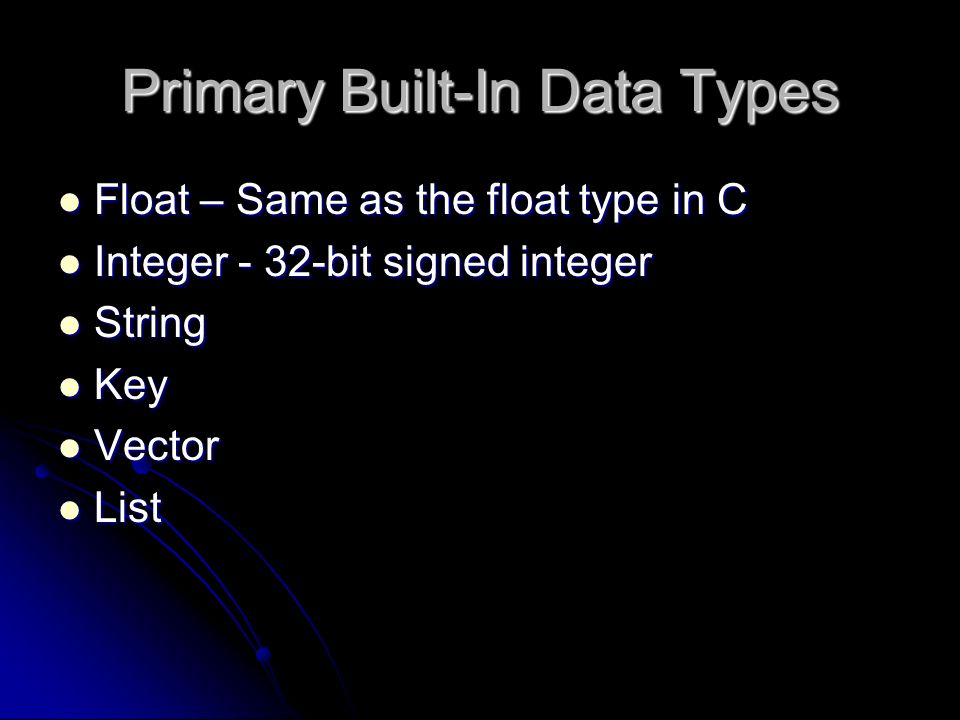 Primary Built-In Data Types

- Float – Same as the float type in C
- Integer - 32-bit signed integer
- String
- Key
- Vector
- List